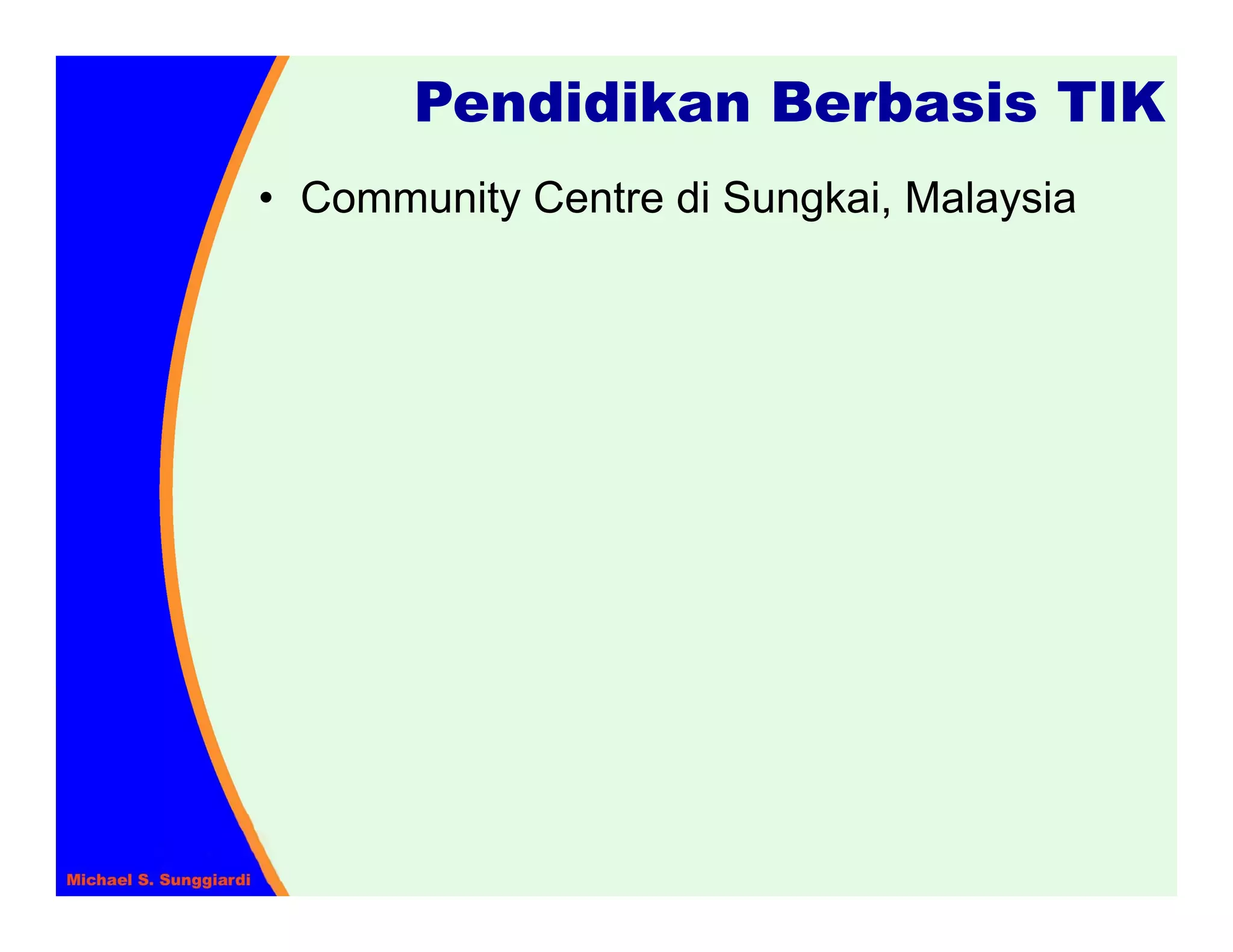 Pendidikan Berbasis TIK

• Community Centre di Sungkai, Malaysia

Michael S. Sunggiardi